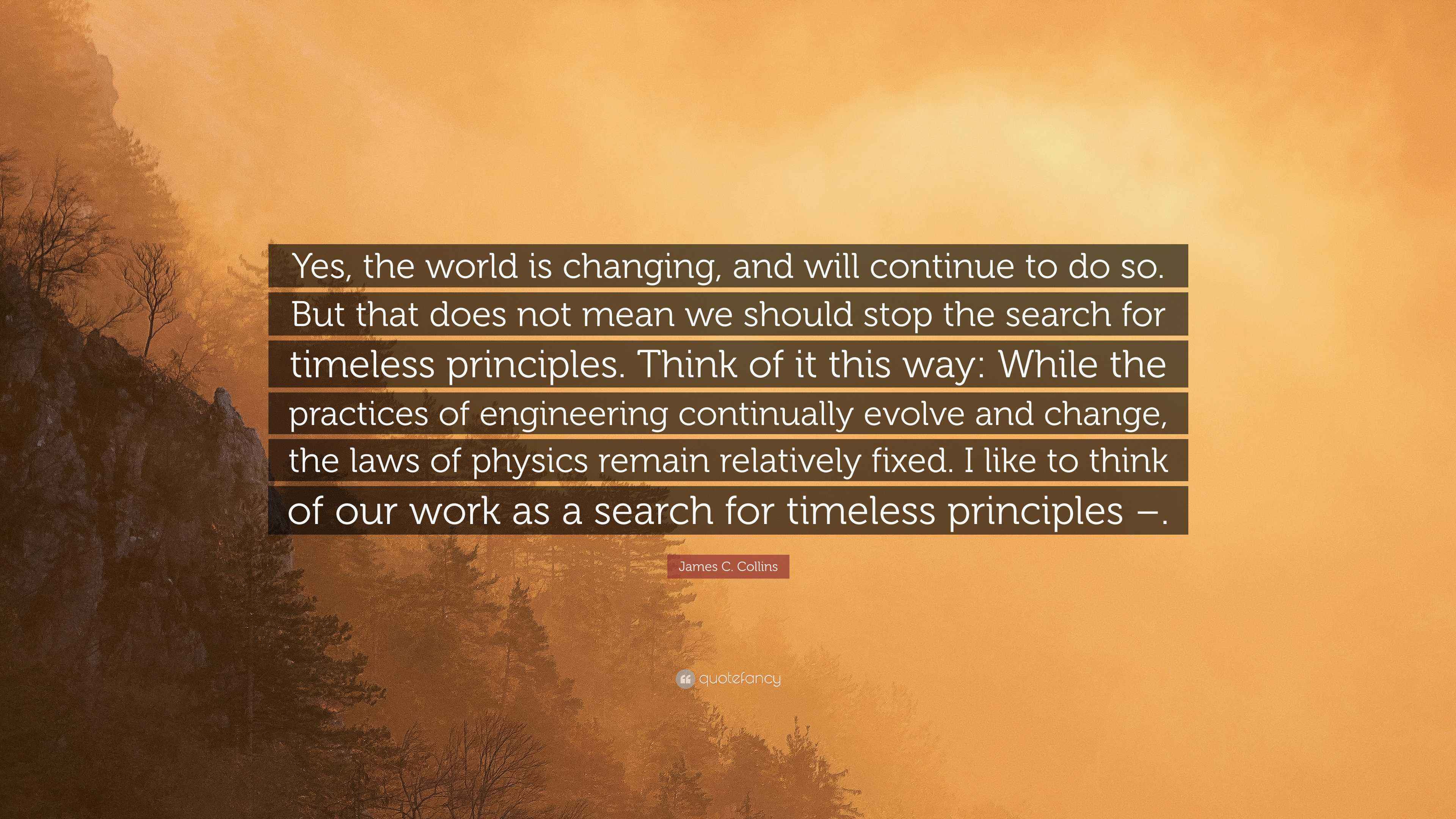 Yes, the world is changing, and will continue to do so. But that does not mean we should stop the search for timeless principles. Think of it this way: While the practices of engineering continually evolve and change, the laws of physics remain relatively fixed. I like to think of our work as a search for timeless principles –.

James C. Collins

quotefancy